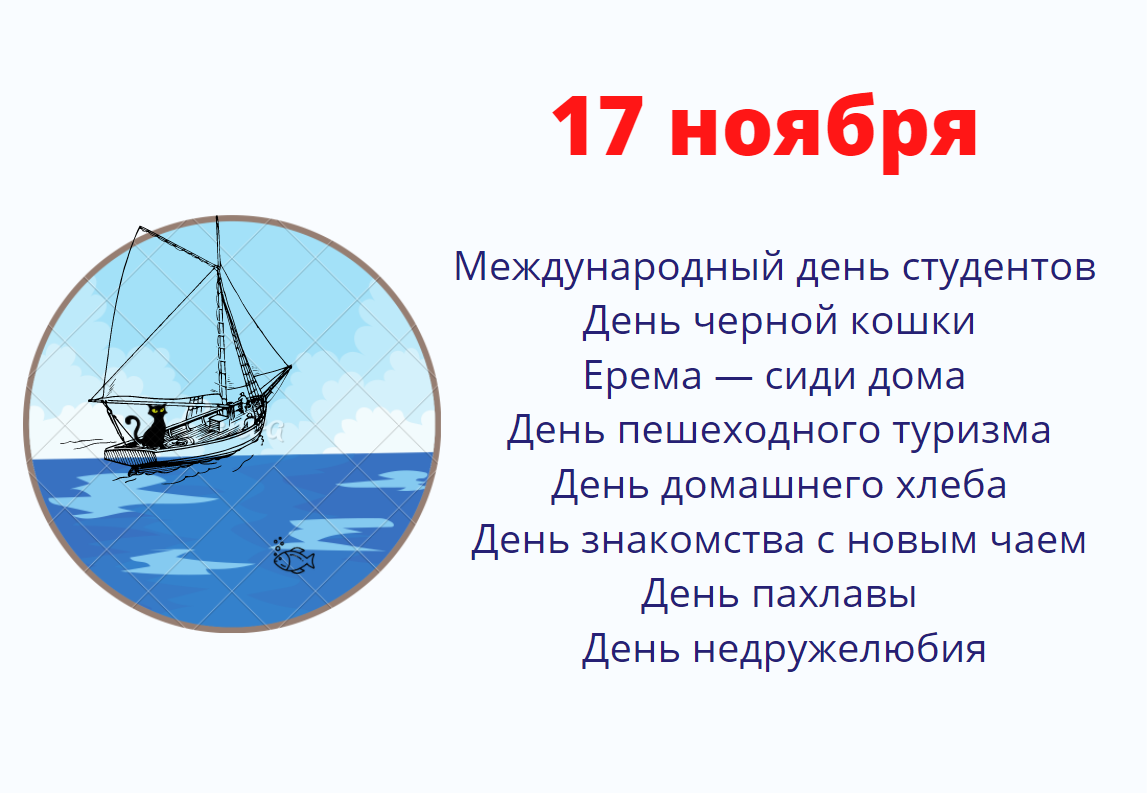 17 ноября

Международный день студентов
День черной кошки
Ерема — сиди дома
День пешеходного туризма
День домашнего хлеба
День знакомства с новым чаем
День пахлавы
День недружелюбия